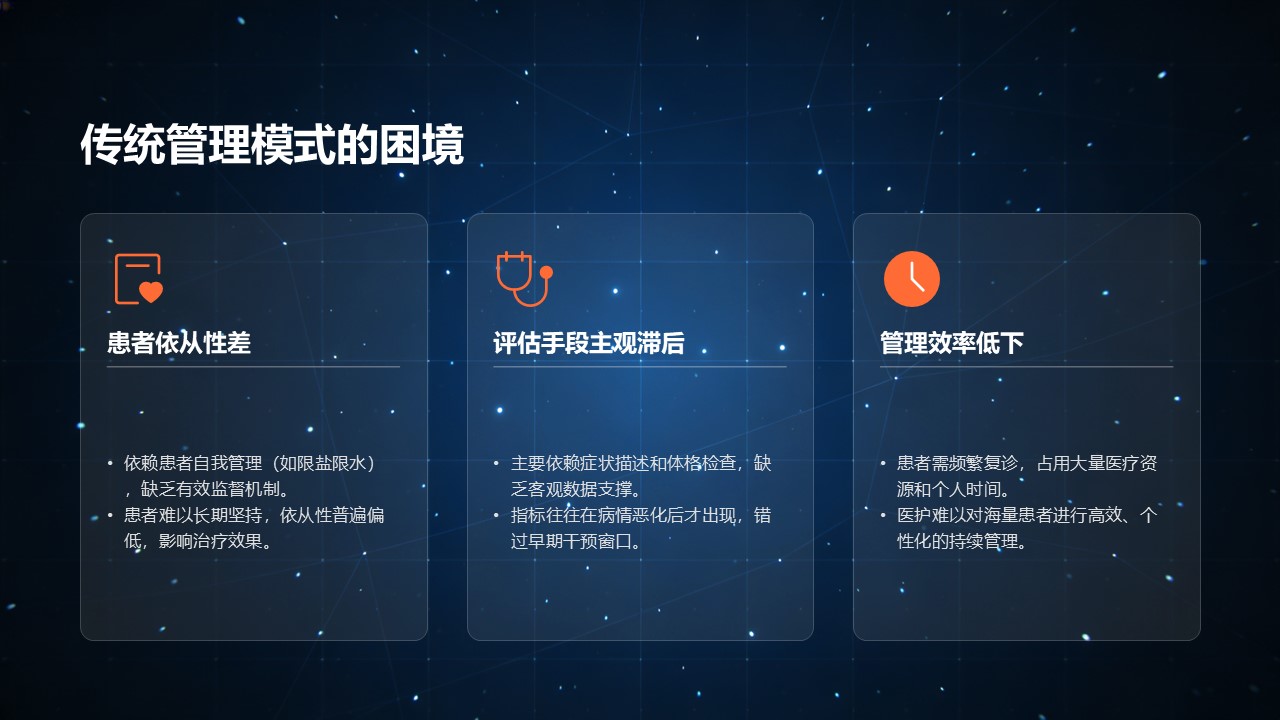 传统管理模式的困境

患者依从性差

• 依赖患者自我管理（如限盐限水），缺乏有效监督机制。
• 患者难以长期坚持，依从性普遍偏低，影响治疗效果。

评估手段主观滞后

• 主要依赖症状描述和体格检查，缺乏客观数据支撑。
• 指标往往在病情恶化后才出现，错过早期干预窗口。

管理效率低下

• 患者需频繁复诊，占用大量医疗资源和个人时间。
• 医护难以对海量患者进行高效、个性化的持续管理。